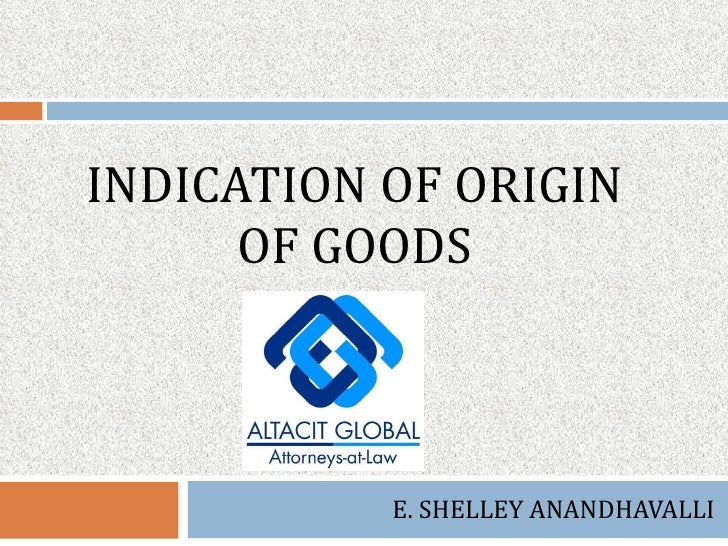 INDICATION OF ORIGIN OF GOODS

ALTACIT GLOBAL
Attorneys-at-Law

E. SHELLEY ANANDHAVALLI